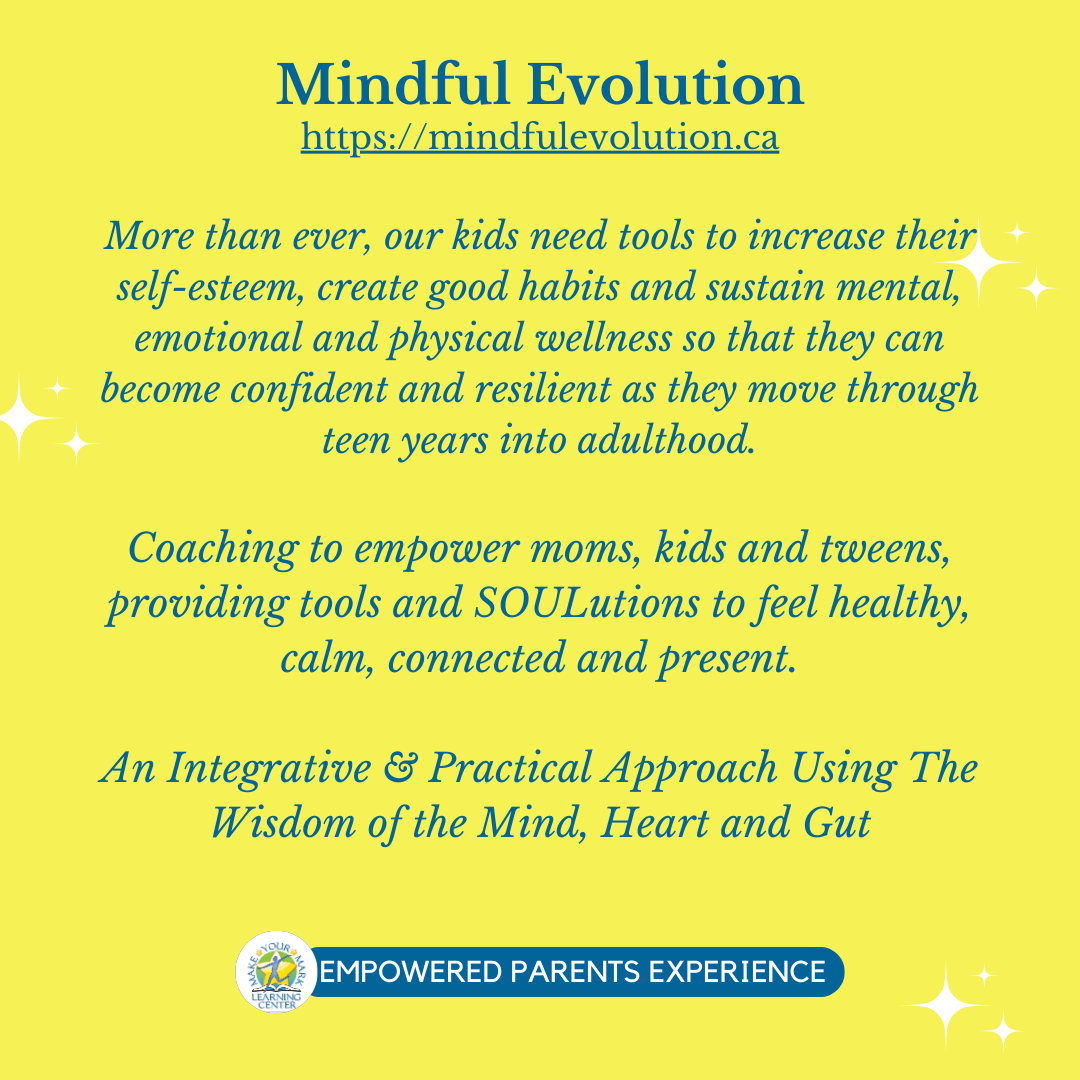 Mindful Evolution
https://mindfulevolution.ca

More than ever, our kids need tools to increase their self-esteem, create good habits and sustain mental, emotional and physical wellness so that they can become confident and resilient as they move through teen years into adulthood.

Coaching to empower moms, kids and tweens, providing tools and SOULutions to feel healthy, calm, connected and present.

An Integrative & Practical Approach Using The Wisdom of the Mind, Heart and Gut

MAKE YOUR MARK LEARNING CENTER

EMPOWERED PARENTS EXPERIENCE